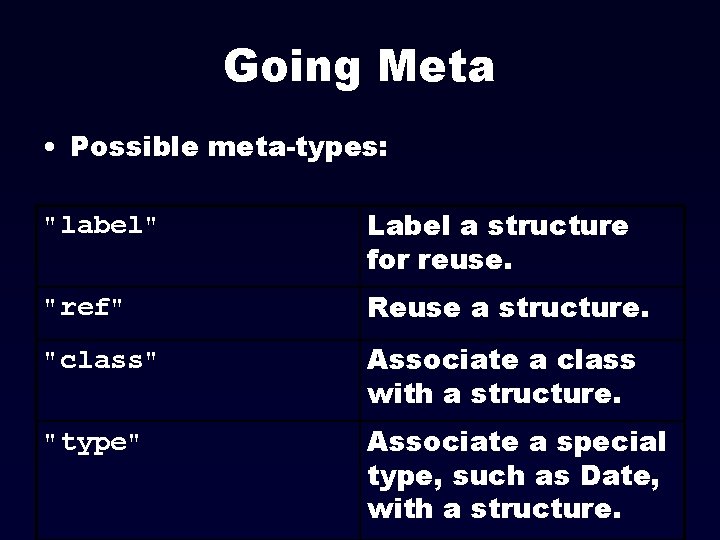 Going Meta

• Possible meta-types:

| | |
|---|---|
| "label" | Label a structure for reuse. |
| "ref" | Reuse a structure. |
| "class" | Associate a class with a structure. |
| "type" | Associate a special type, such as Date, with a structure. |